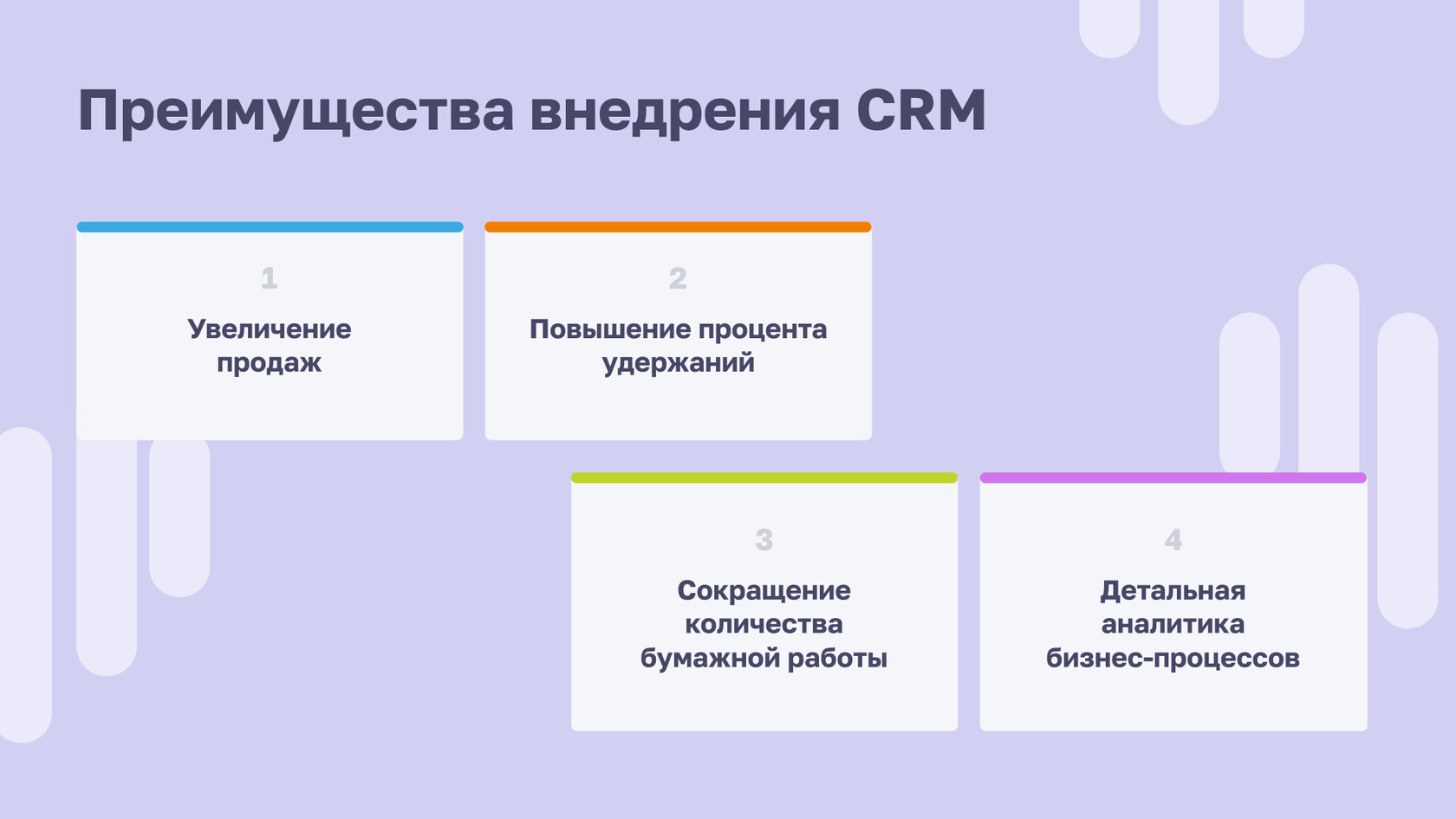 Преимущества внедрения CRM

1

Увеличение продаж

2

Повышение процента удержаний

3

Сокращение количества бумажной работы

4

Детальная аналитика бизнес-процессов